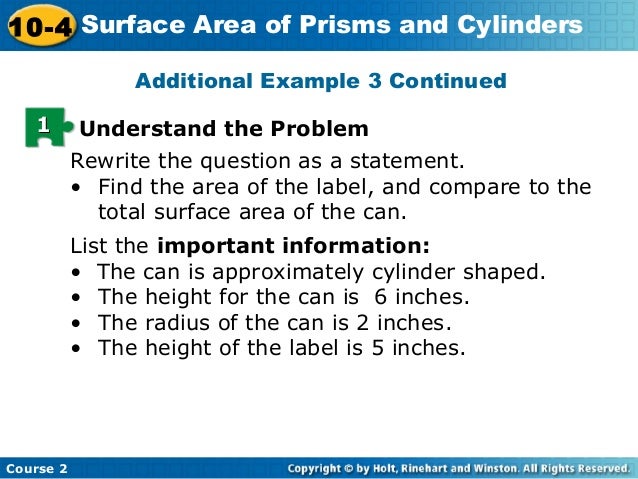 10-4 Surface Area of Prisms and Cylinders

Additional Example 3 Continued

1 Understand the Problem

Rewrite the question as a statement.

• Find the area of the label, and compare to the total surface area of the can.

List the **important information:**

• The can is approximately cylinder shaped.
• The height for the can is 6 inches.
• The radius of the can is 2 inches.
• The height of the label is 5 inches.

Course 2

Copyright © by Holt, Rinehart and Winston. All Rights Reserved.